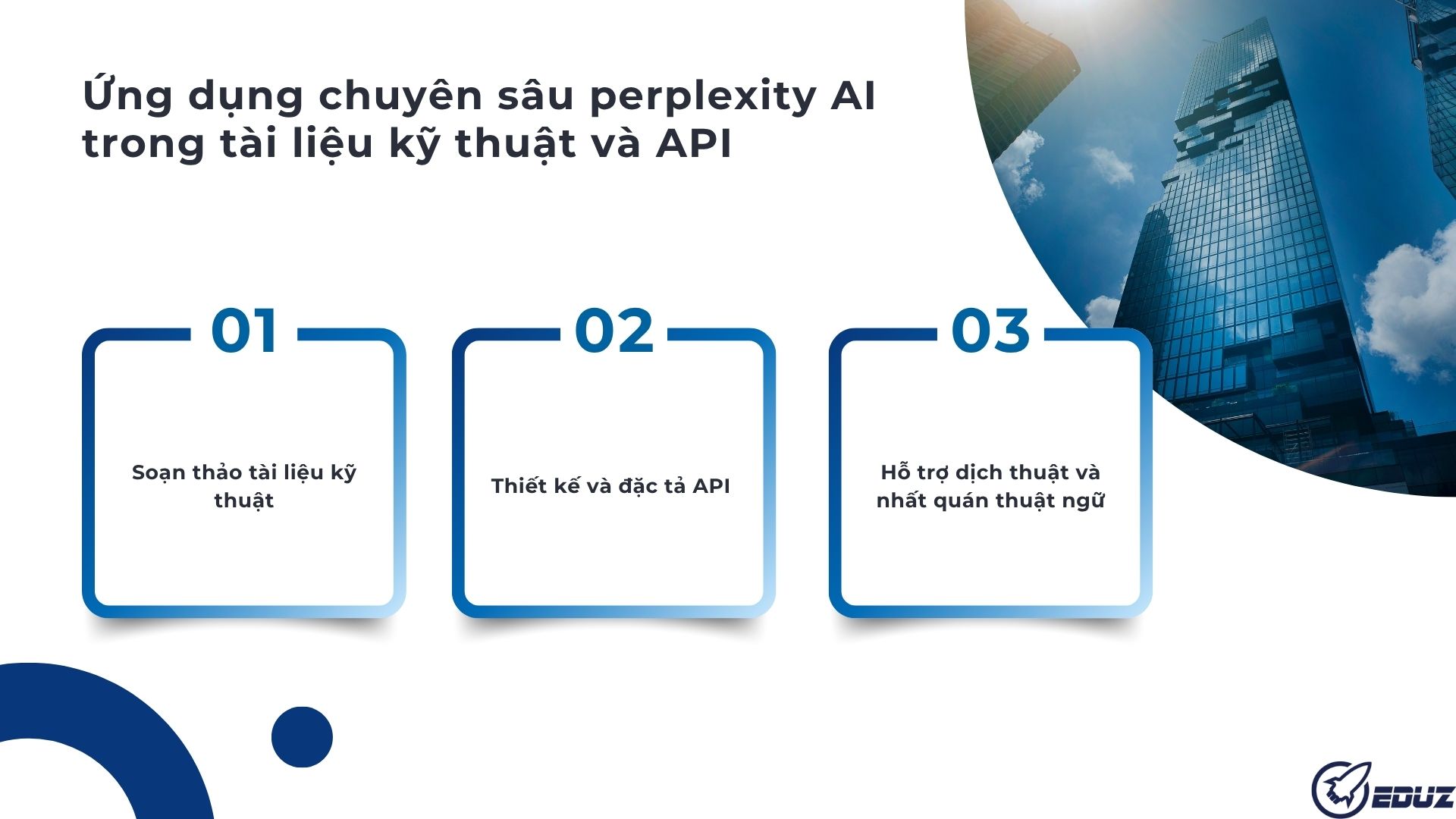 Ứng dụng chuyên sâu perplexity AI trong tài liệu kỹ thuật và API

01

Soạn thảo tài liệu kỹ thuật

02

Thiết kế và đặc tả API

03

Hỗ trợ dịch thuật và nhất quán thuật ngữ

EDUZ